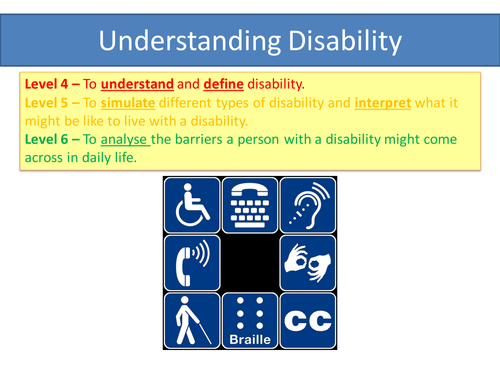 Understanding Disability

Level 4 – To understand and define disability.
Level 5 – To simulate different types of disability and interpret what it might be like to live with a disability.
Level 6 – To analyse the barriers a person with a disability might come across in daily life.

Braille

CC